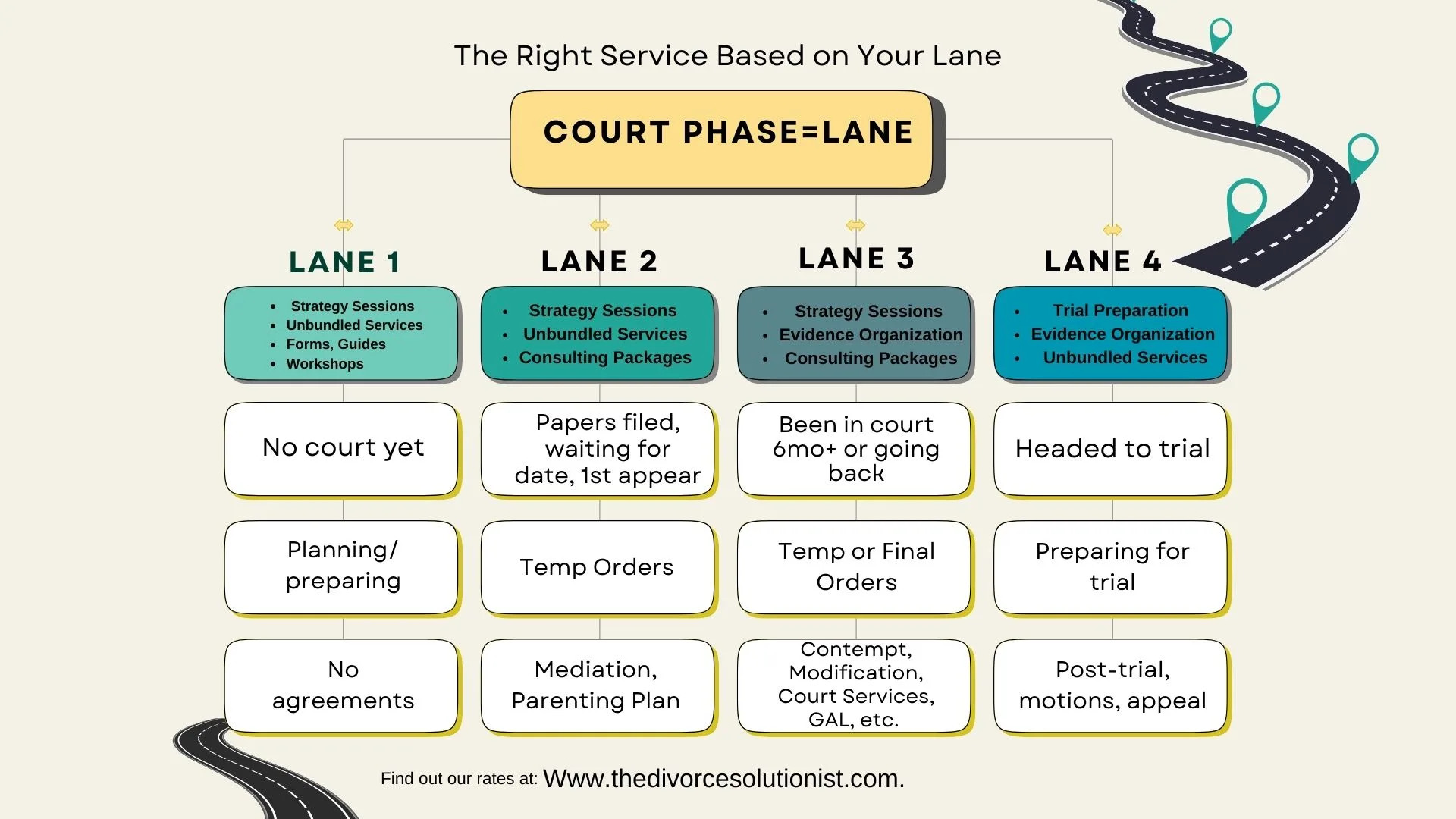 The Right Service Based on Your Lane

COURT PHASE=LANE

LANE 1

- Strategy Sessions
- Unbundled Services
- Forms, Guides
- Workshops

No court yet

Planning/ preparing

No agreements

LANE 2

- Strategy Sessions
- Unbundled Services
- Consulting Packages

Papers filed, waiting for date, 1st appear

Temp Orders

Mediation, Parenting Plan

LANE 3

- Strategy Sessions
- Evidence Organization
- Consulting Packages

Been in court 6mo+ or going back

Temp or Final Orders

Contempt, Modification, Court Services, GAL, etc.

LANE 4

- Trial Preparation
- Evidence Organization
- Unbundled Services

Headed to trial

Preparing for trial

Post-trial, motions, appeal

Find out our rates at: Www.thedivorcesolutionist.com.